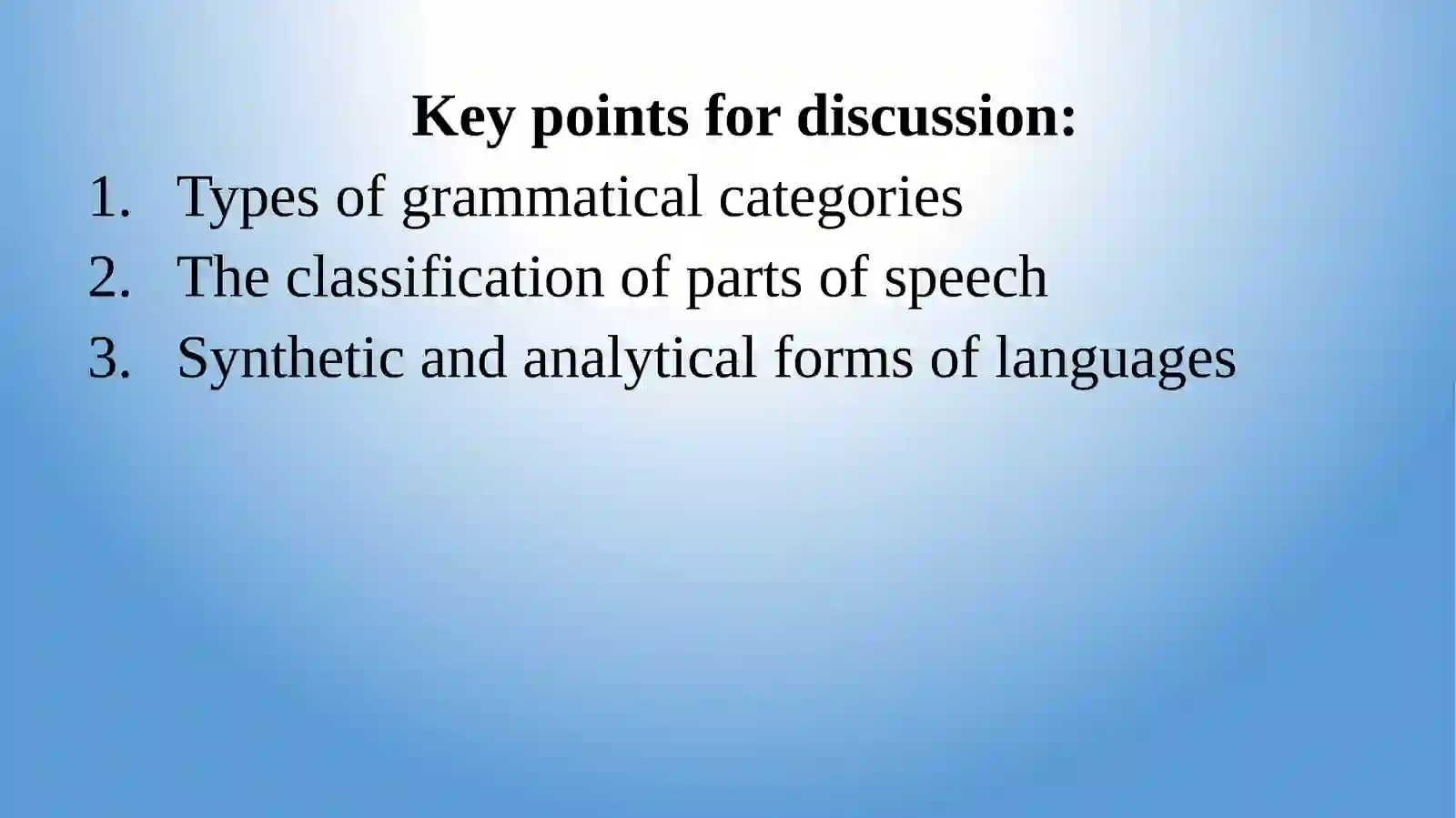 Key points for discussion:

1. Types of grammatical categories
2. The classification of parts of speech
3. Synthetic and analytical forms of languages